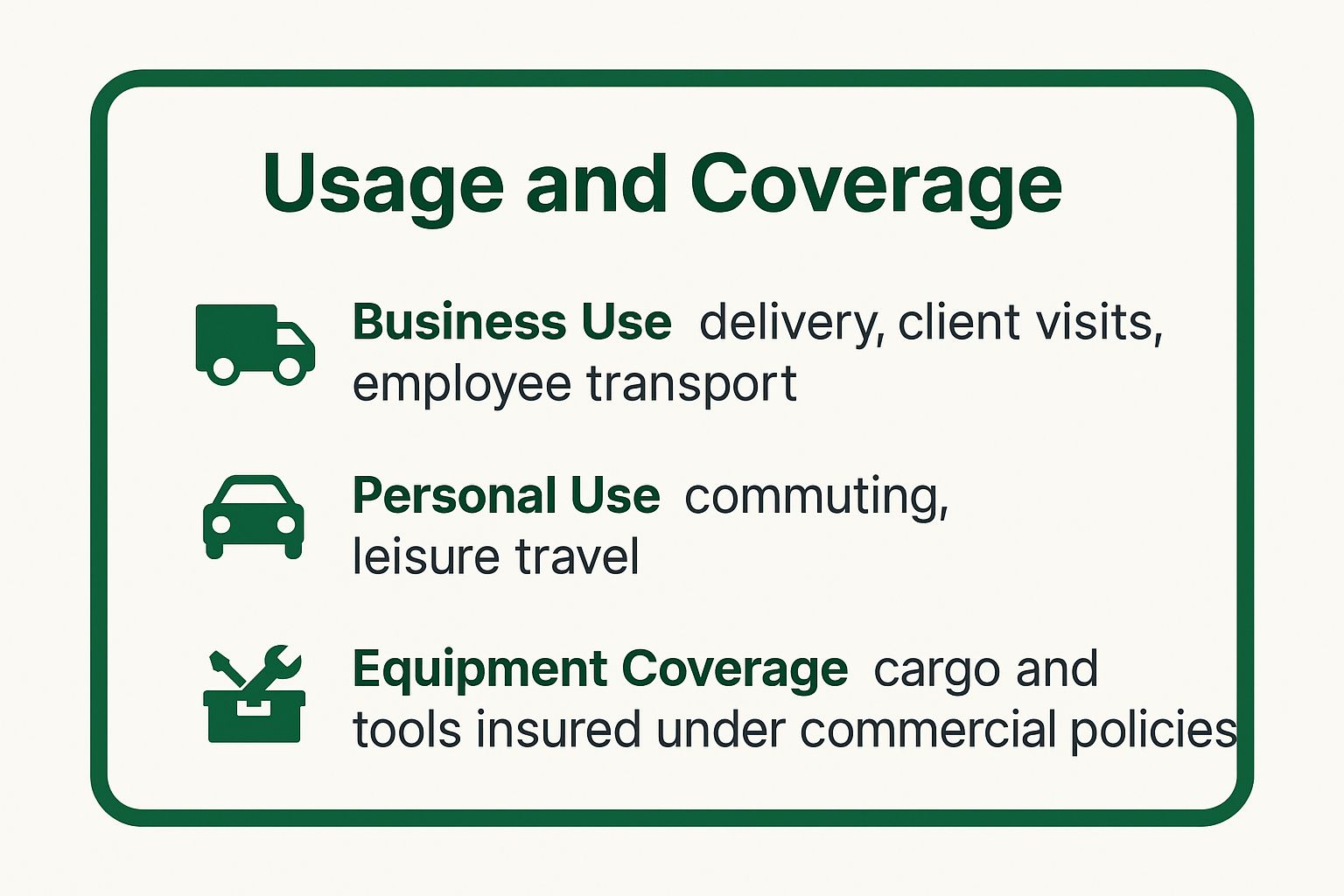 Usage and Coverage

Business Use delivery, client visits, employee transport

Personal Use commuting, leisure travel

Equipment Coverage cargo and tools insured under commercial policies